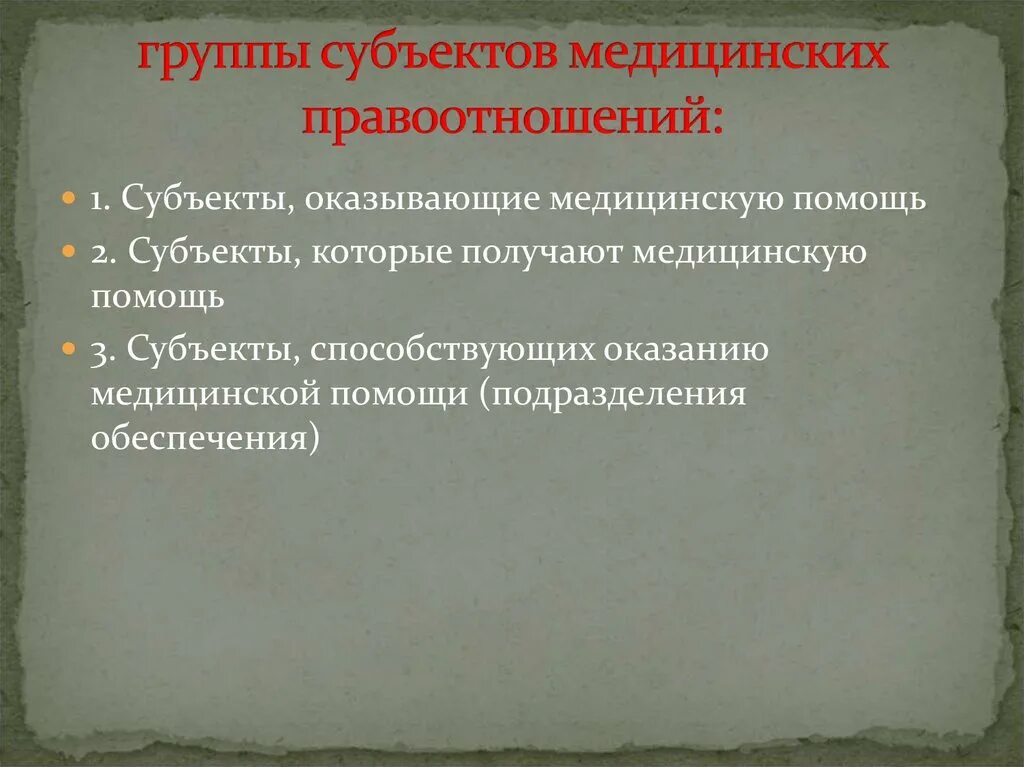 группы субъектов медицинских правоотношений:

1. Субъекты, оказывающие медицинскую помощь

2. Субъекты, которые получают медицинскую помощь

3. Субъекты, способствующих оказанию медицинской помощи (подразделения обеспечения)